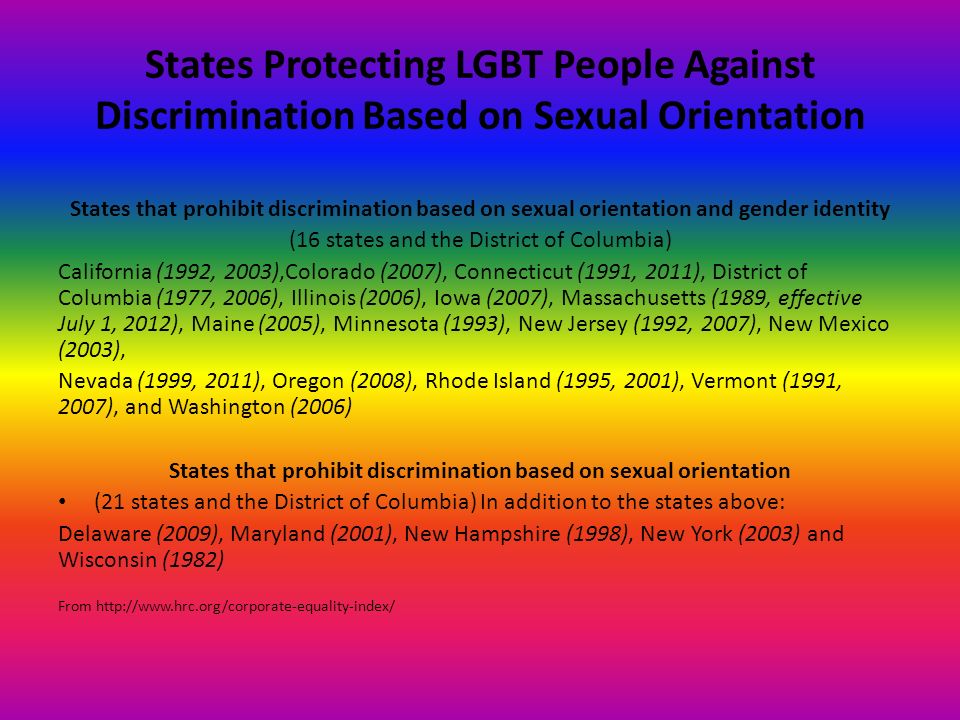 States Protecting LGBT People Against Discrimination Based on Sexual Orientation

States that prohibit discrimination based on sexual orientation and gender identity

(16 states and the District of Columbia)

California (1992, 2003),Colorado (2007), Connecticut (1991, 2011), District of Columbia (1977, 2006), Illinois (2006), Iowa (2007), Massachusetts (1989, effective July 1, 2012), Maine (2005), Minnesota (1993), New Jersey (1992, 2007), New Mexico (2003),

Nevada (1999, 2011), Oregon (2008), Rhode Island (1995, 2001), Vermont (1991, 2007), and Washington (2006)

States that prohibit discrimination based on sexual orientation

• (21 states and the District of Columbia) In addition to the states above:

Delaware (2009), Maryland (2001), New Hampshire (1998), New York (2003) and Wisconsin (1982)

From http://www.hrc.org/corporate-equality-index/